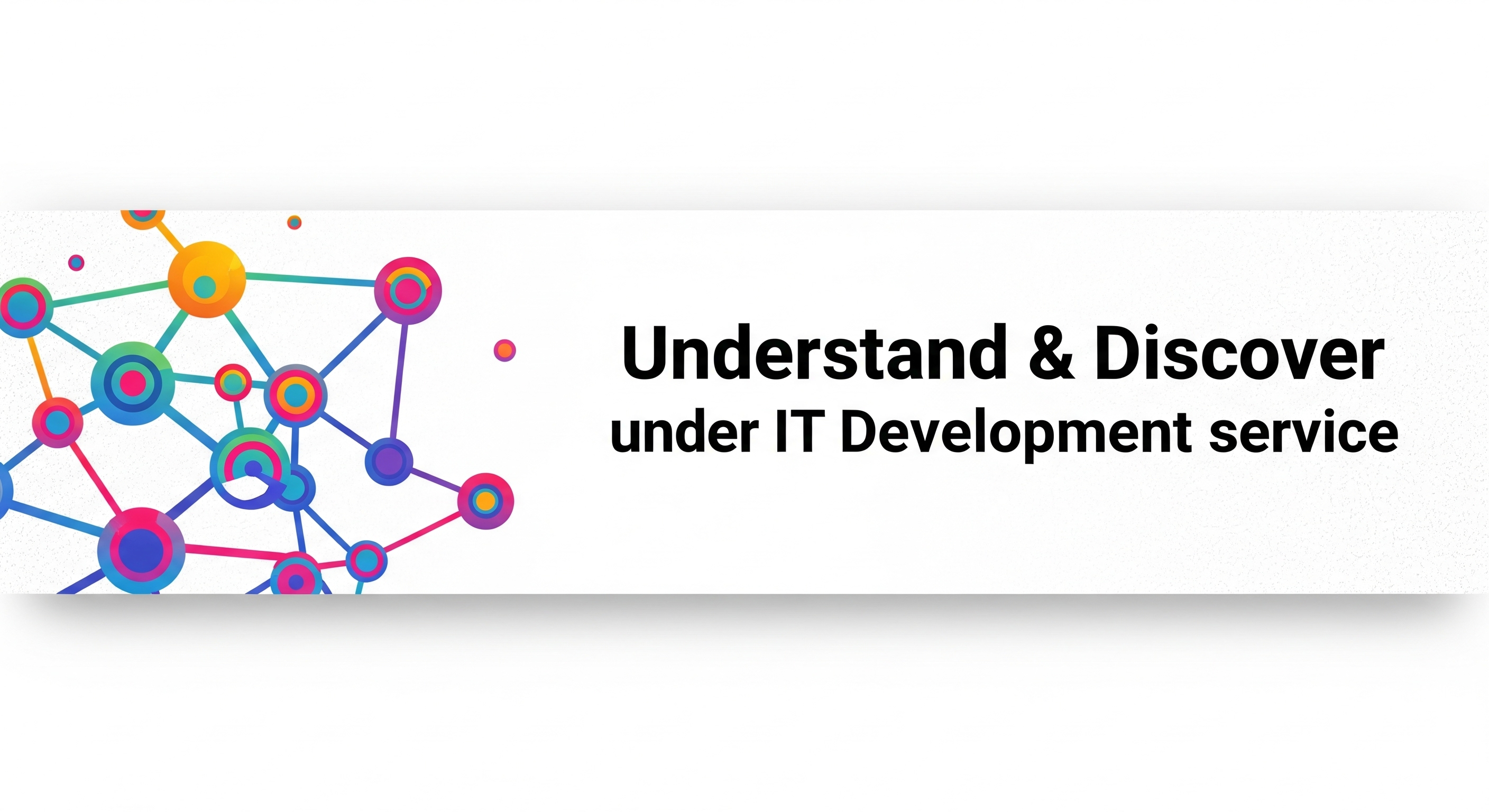 Understand & Discover
under IT Development service